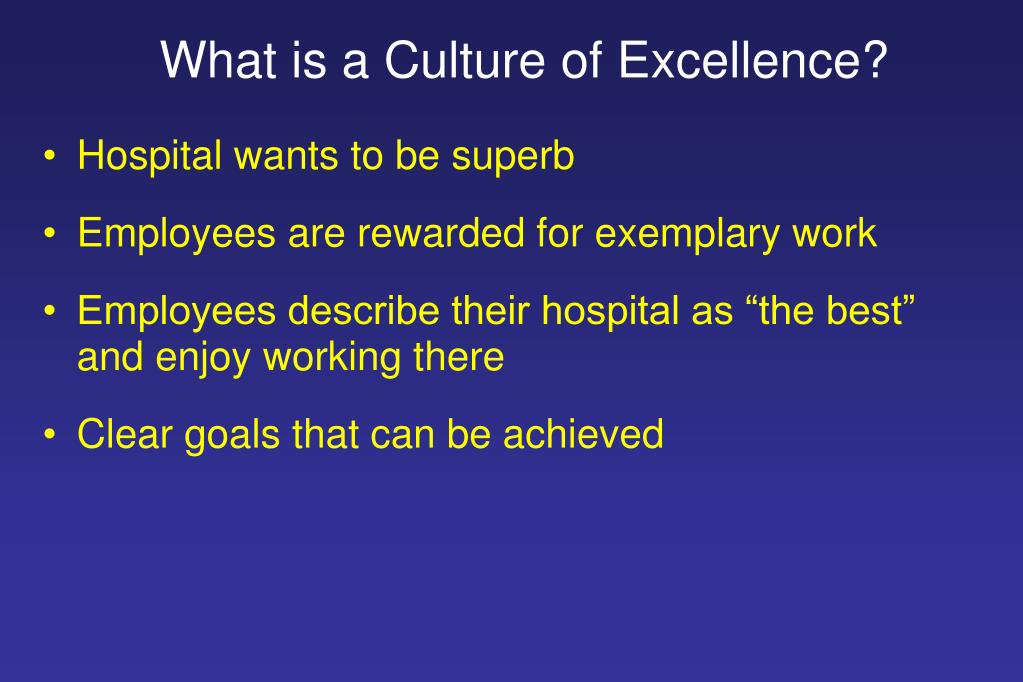 What is a Culture of Excellence?

• Hospital wants to be superb

• Employees are rewarded for exemplary work

• Employees describe their hospital as “the best” and enjoy working there

• Clear goals that can be achieved